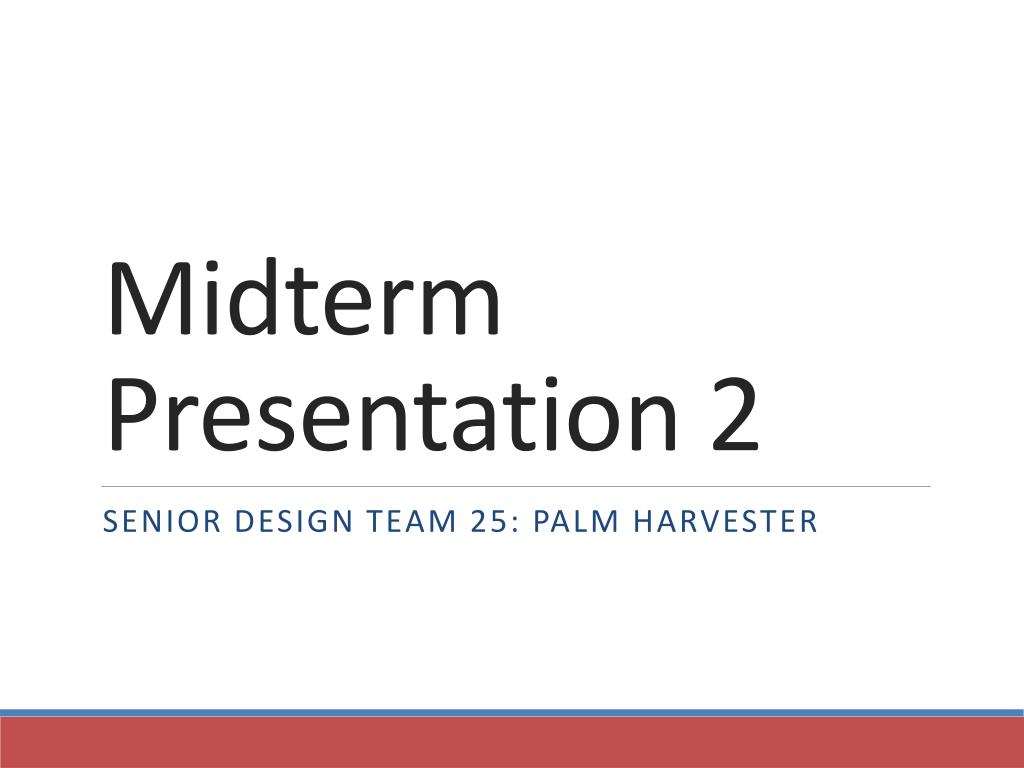 Midterm Presentation 2

SENIOR DESIGN TEAM 25: PALM HARVESTER